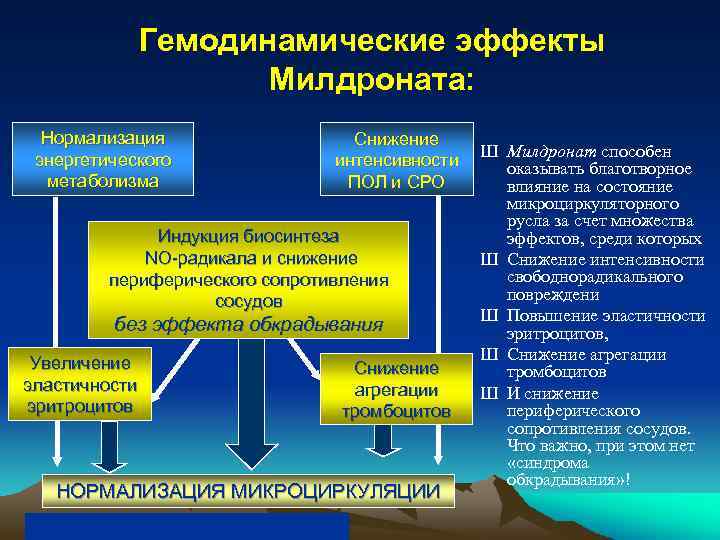 Гемодинамические эффекты Милдроната:

Нормализация энергетического метаболизма

Снижение интенсивности ПОЛ и СРО

Индукция биосинтеза NO-радикала и снижение периферического сопротивления сосудов без эффекта обкрадывания

Увеличение эластичности эритроцитов

Снижение агрегации тромбоцитов

НОРМАЛИЗАЦИЯ МИКРОЦИРКУЛЯЦИИ

Ш Милдронат способен оказывать благотворное влияние на состояние микроциркуляторного русла за счет множества эффектов, среди которых

Ш Снижение интенсивности свободнорадикального повреждени

Ш Повышение эластичности эритроцитов,

Ш Снижение агрегации тромбоцитов

Ш И снижение периферического сопротивления сосудов. Что важно, при этом нет «синдрома обкрадывания»!